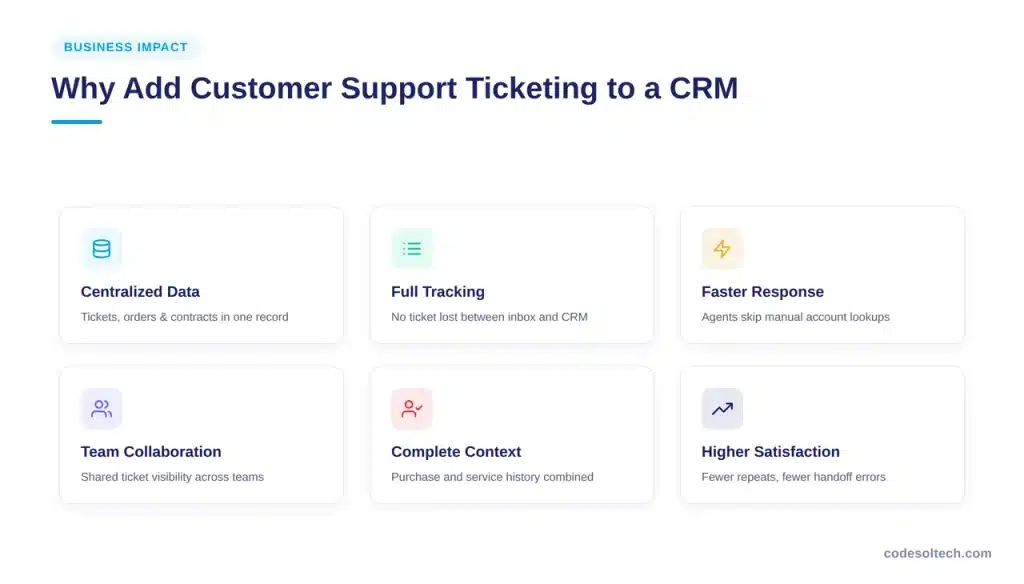 BUSINESS IMPACT

Why Add Customer Support Ticketing to a CRM

Centralized Data
Tickets, orders & contracts in one record

Full Tracking
No ticket lost between inbox and CRM

Faster Response
Agents skip manual account lookups

Team Collaboration
Shared ticket visibility across teams

Complete Context
Purchase and service history combined

Higher Satisfaction
Fewer repeats, fewer handoff errors

codesoltech.com